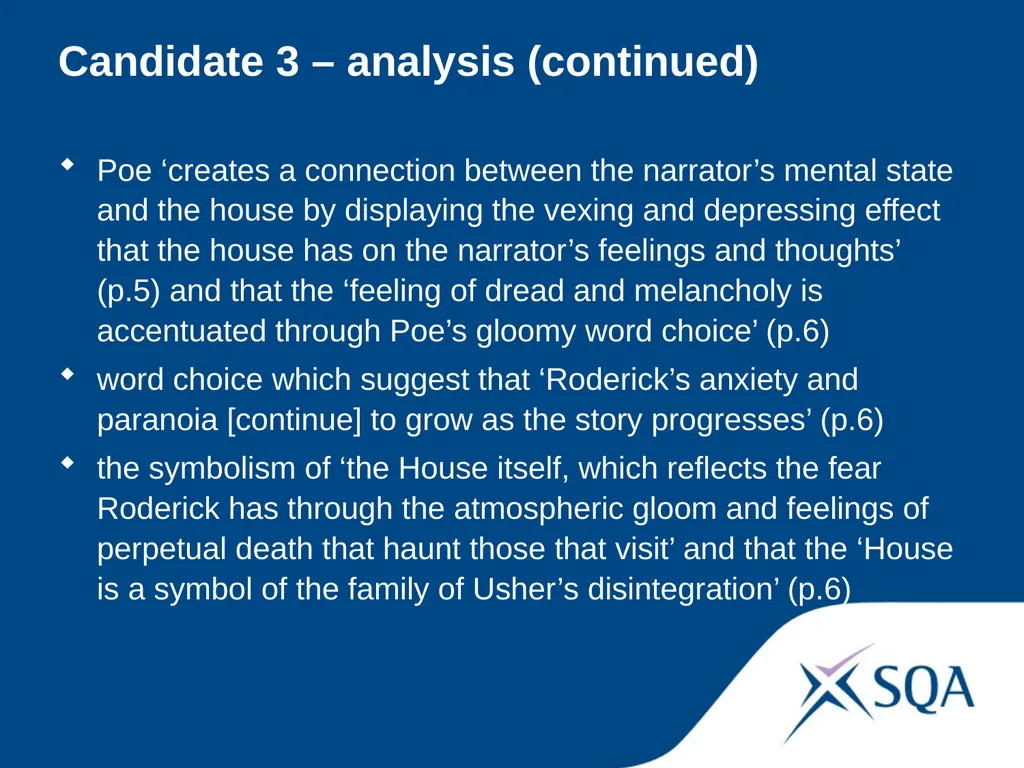 Candidate 3 – analysis (continued)

• Poe 'creates a connection between the narrator's mental state and the house by displaying the vexing and depressing effect that the house has on the narrator's feelings and thoughts' (p.5) and that the 'feeling of dread and melancholy is accentuated through Poe's gloomy word choice' (p.6)
• word choice which suggest that 'Roderick's anxiety and paranoia [continue] to grow as the story progresses' (p.6)
• the symbolism of 'the House itself, which reflects the fear Roderick has through the atmospheric gloom and feelings of perpetual death that haunt those that visit' and that the 'House is a symbol of the family of Usher's disintegration' (p.6)

SQA